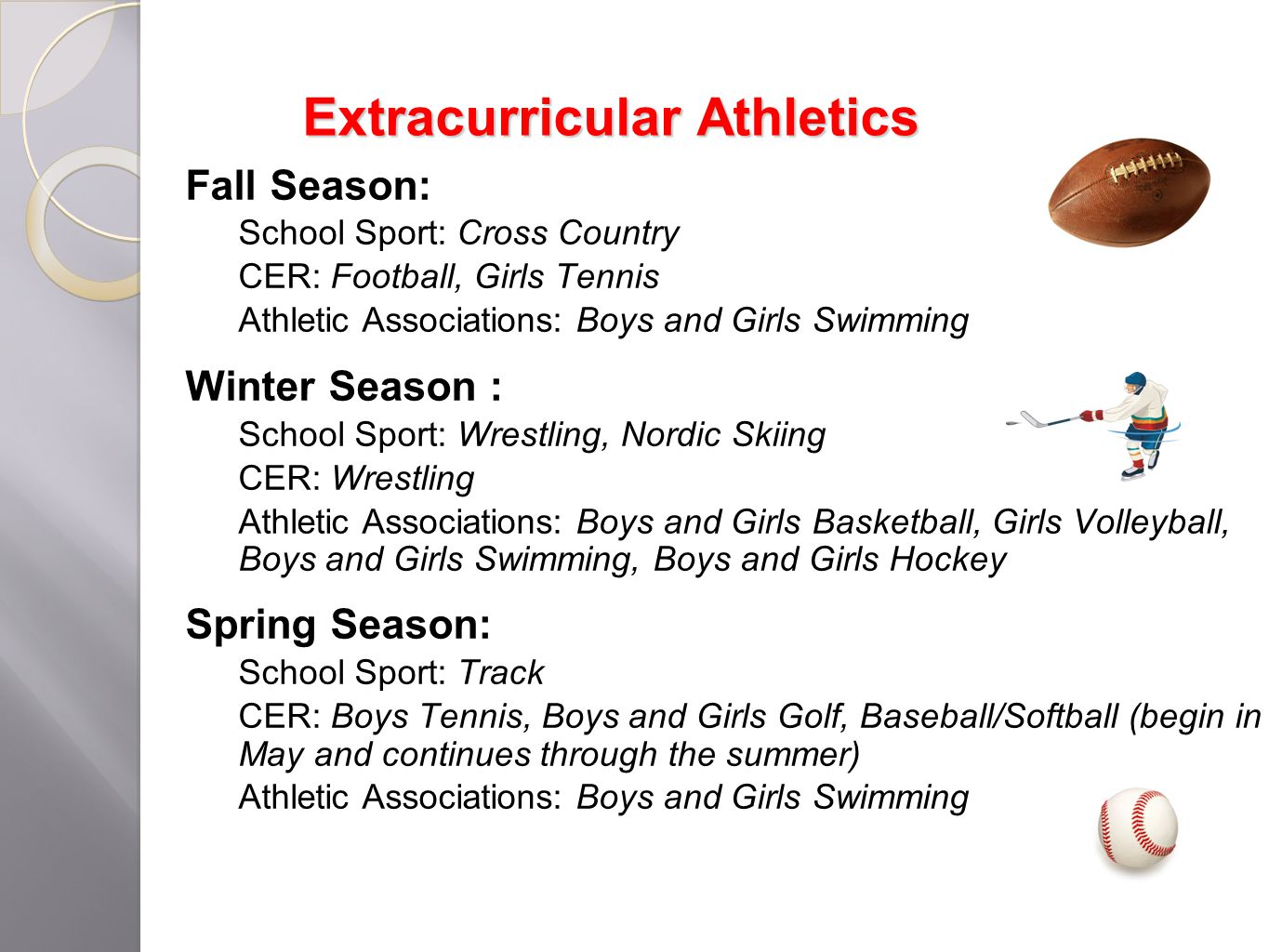 Extracurricular Athletics

Fall Season:

School Sport: Cross Country

CER: Football, Girls Tennis

Athletic Associations: Boys and Girls Swimming

Winter Season :

School Sport: Wrestling, Nordic Skiing

CER: Wrestling

Athletic Associations: Boys and Girls Basketball, Girls Volleyball, Boys and Girls Swimming, Boys and Girls Hockey

Spring Season:

School Sport: Track

CER: Boys Tennis, Boys and Girls Golf, Baseball/Softball (begin in May and continues through the summer)

Athletic Associations: Boys and Girls Swimming